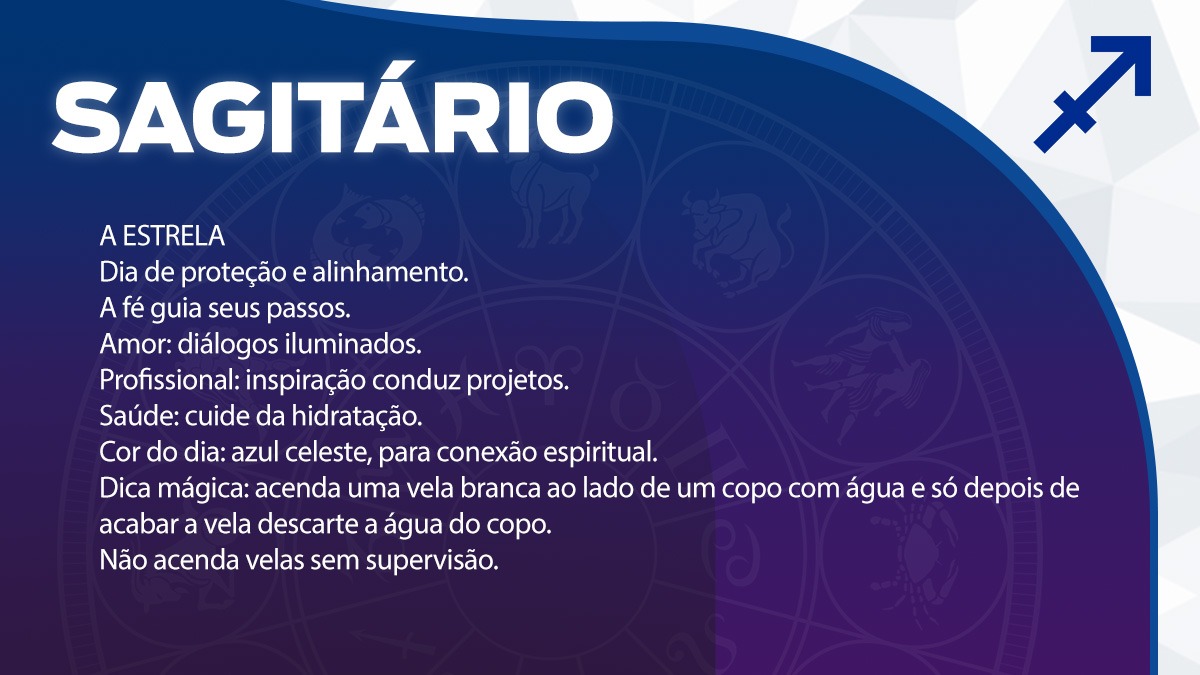 SAGITÁRIO

A ESTRELA
Dia de proteção e alinhamento.
A fé guia seus passos.
Amor: diálogos iluminados.
Profissional: inspiração conduz projetos.
Saúde: cuide da hidratação.
Cor do dia: azul celeste, para conexão espiritual.
Dica mágica: acenda uma vela branca ao lado de um copo com água e só depois de acabar a vela descarte a água do copo.
Não acenda velas sem supervisão.